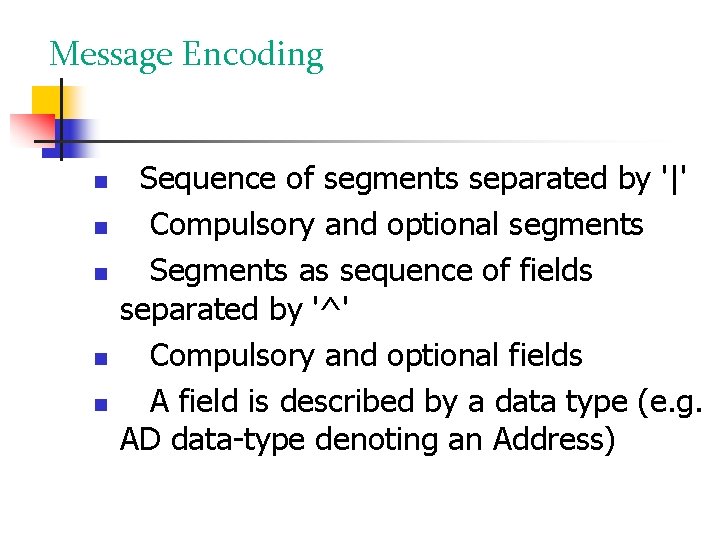 Message Encoding

- Sequence of segments separated by '|'
- Compulsory and optional segments
- Segments as sequence of fields separated by '^'
- Compulsory and optional fields
- A field is described by a data type (e.g. AD data-type denoting an Address)